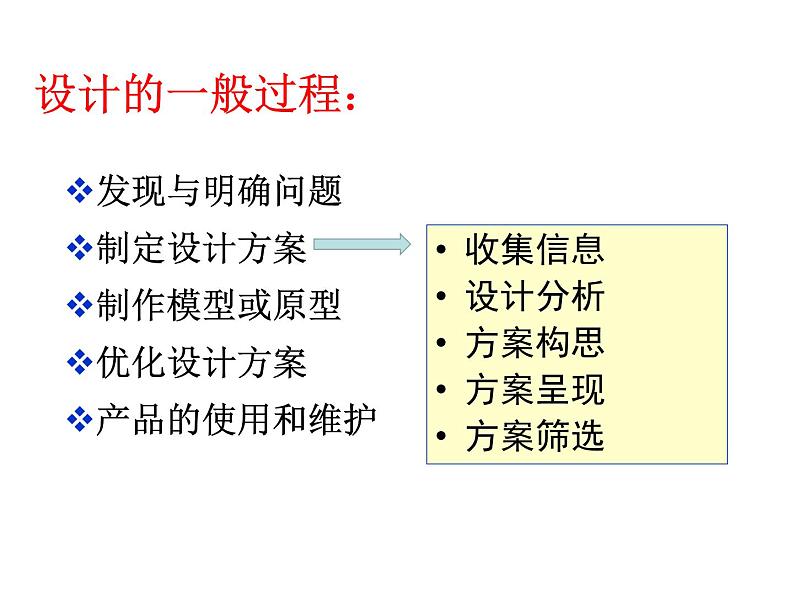 设计的一般过程：

❖发现与明确问题
❖制定设计方案
❖制作模型或原型
❖优化设计方案
❖产品的使用和维护

• 收集信息
• 设计分析
• 方案构思
• 方案呈现
• 方案筛选